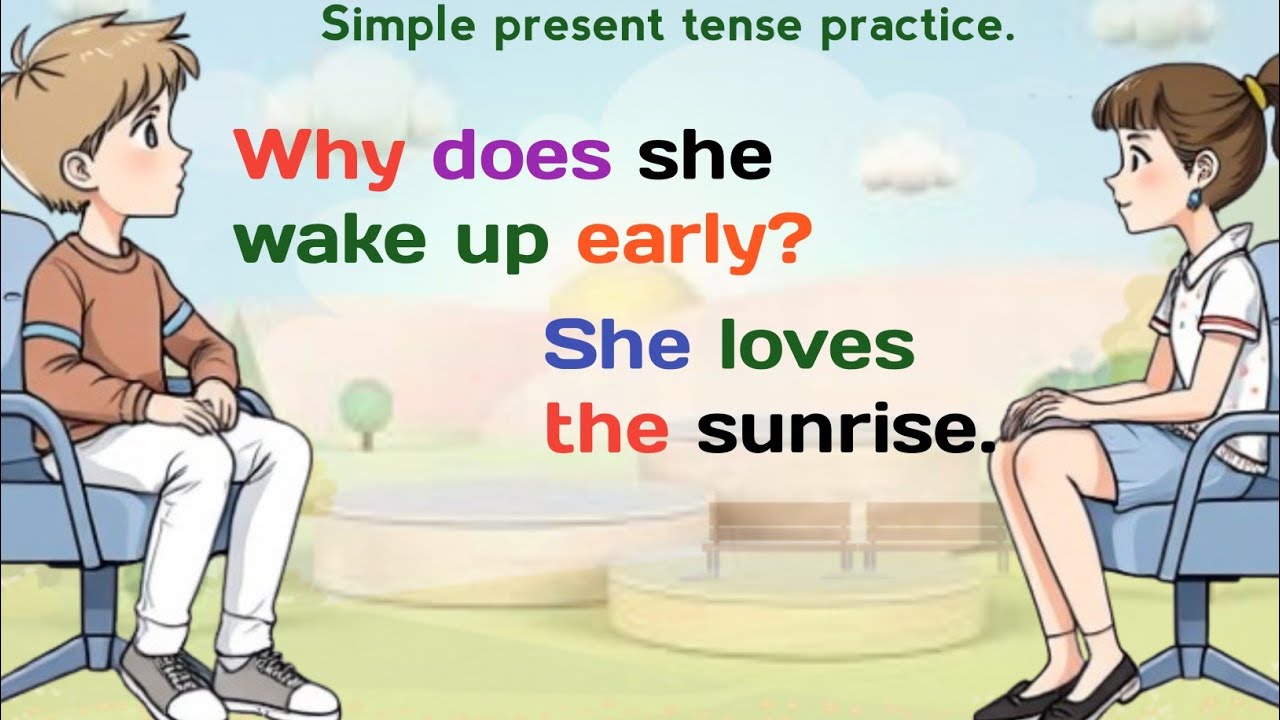 Simple present tense practice.

Why does she wake up early?

She loves the sunrise.